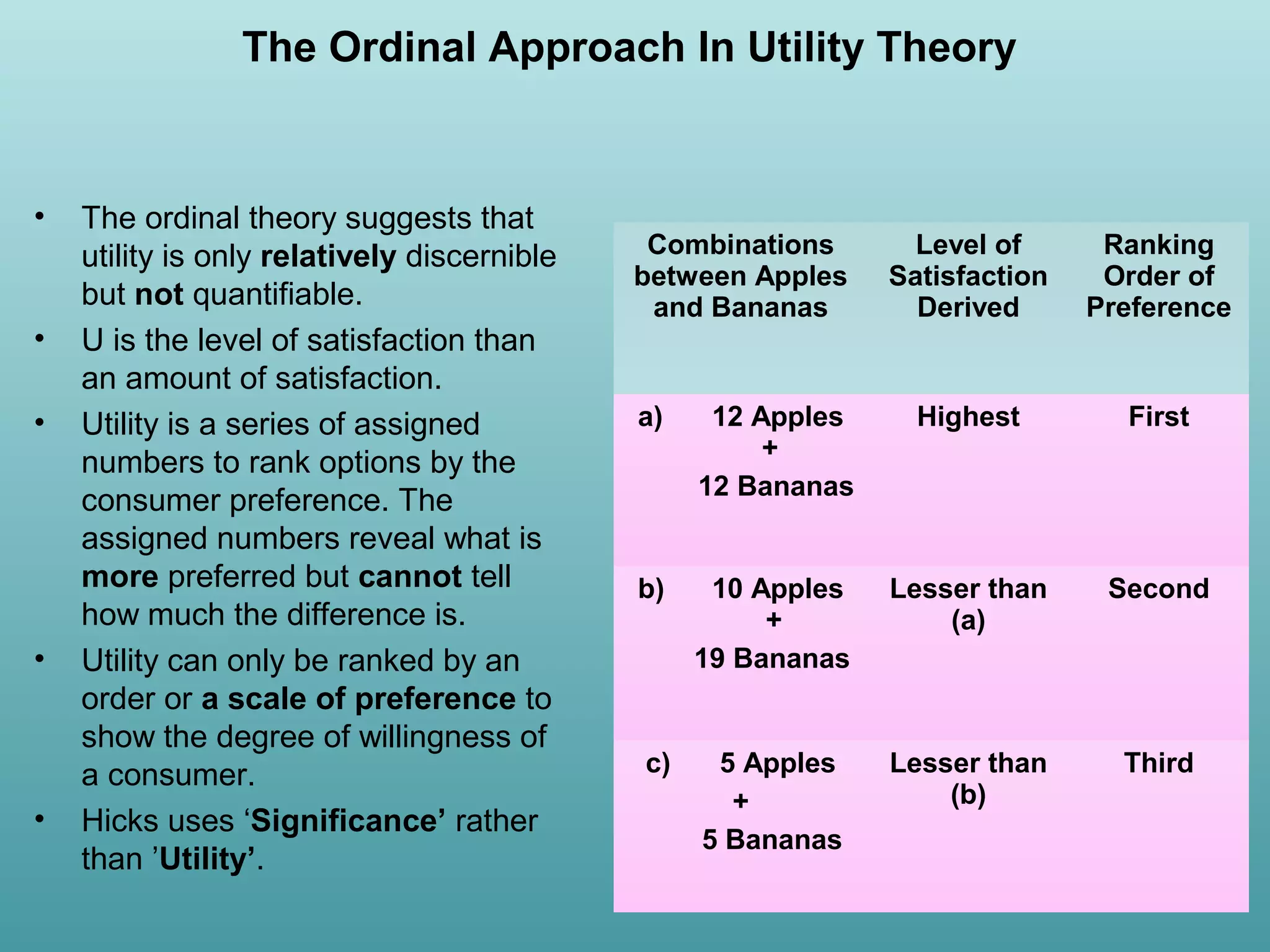 The Ordinal Approach In Utility Theory

• The ordinal theory suggests that utility is only relatively discernible but not quantifiable.
• U is the level of satisfaction than an amount of satisfaction.
• Utility is a series of assigned numbers to rank options by the consumer preference. The assigned numbers reveal what is more preferred but cannot tell how much the difference is.
• Utility can only be ranked by an order or a scale of preference to show the degree of willingness of a consumer.
• Hicks uses ‘Significance’ rather than ’Utility’.

| Combinations between Apples and Bananas | Level of Satisfaction Derived | Ranking Order of Preference |
|---|---|---|
| a) 12 Apples + 12 Bananas | Highest | First |
| b) 10 Apples + 19 Bananas | Lesser than (a) | Second |
| c) 5 Apples + 5 Bananas | Lesser than (b) | Third |